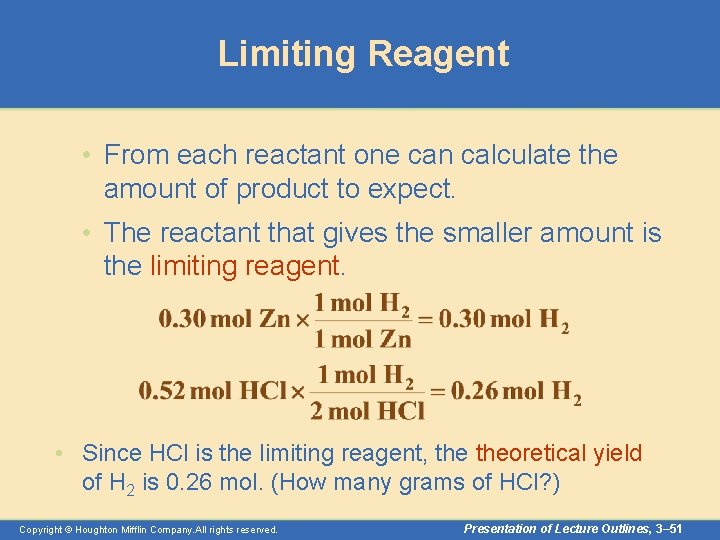 Limiting Reagent

• From each reactant one can calculate the amount of product to expect.

• The reactant that gives the smaller amount is the limiting reagent.

$0.30 \text{ mol Zn} \times \frac{1 \text{ mol } H_2}{1 \text{ mol Zn}} = 0.30 \text{ mol } H_2$

$0.52 \text{ mol HCl} \times \frac{1 \text{ mol } H_2}{2 \text{ mol HCl}} = 0.26 \text{ mol } H_2$

• Since HCl is the limiting reagent, the theoretical yield of $H_2$ is 0.26 mol. (How many grams of HCl?)

Copyright © Houghton Mifflin Company.All rights reserved.

Presentation of Lecture Outlines, 3–51